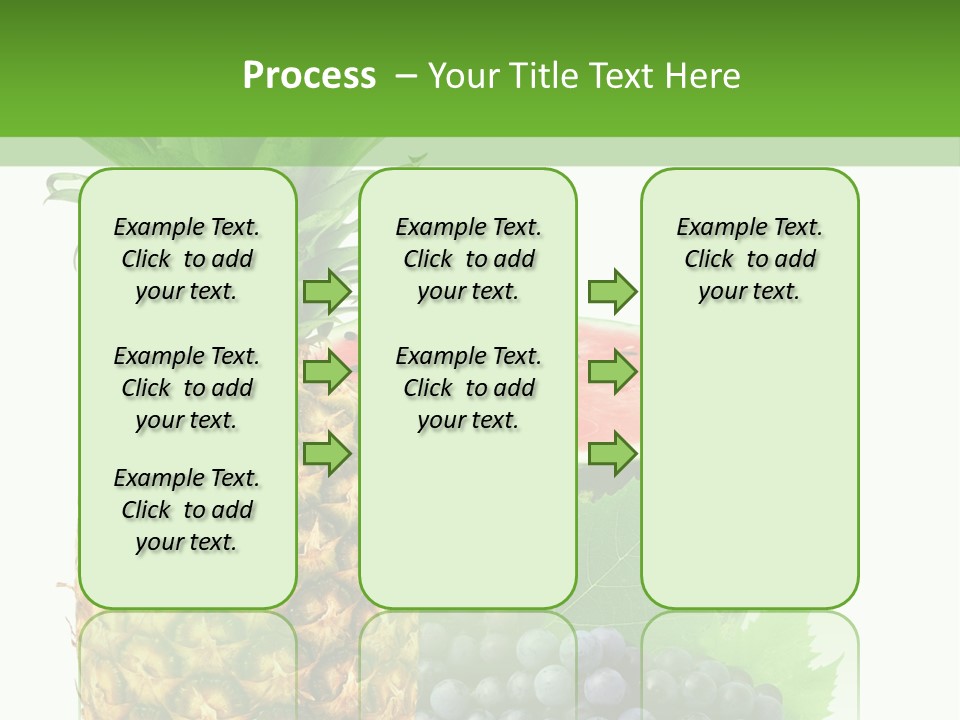 Process – Your Title Text Here

Example Text. Click to add your text.

Example Text. Click to add your text.

Example Text. Click to add your text.

Example Text. Click to add your text.

Example Text. Click to add your text.

Example Text. Click to add your text.